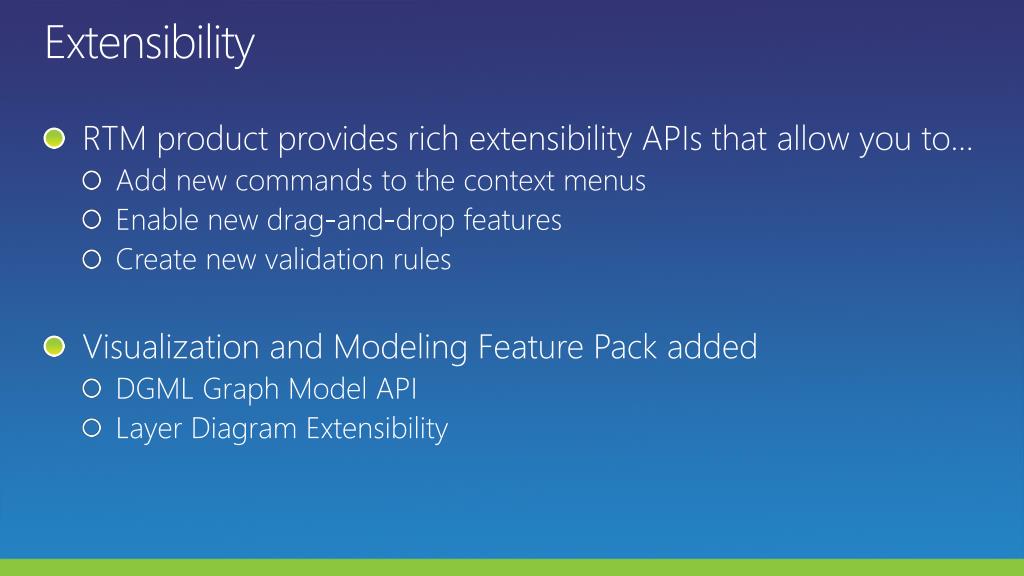 Extensibility

RTM product provides rich extensibility APIs that allow you to…
Add new commands to the context menus
Enable new drag-and-drop features
Create new validation rules

Visualization and Modeling Feature Pack added
DGML Graph Model API
Layer Diagram Extensibility